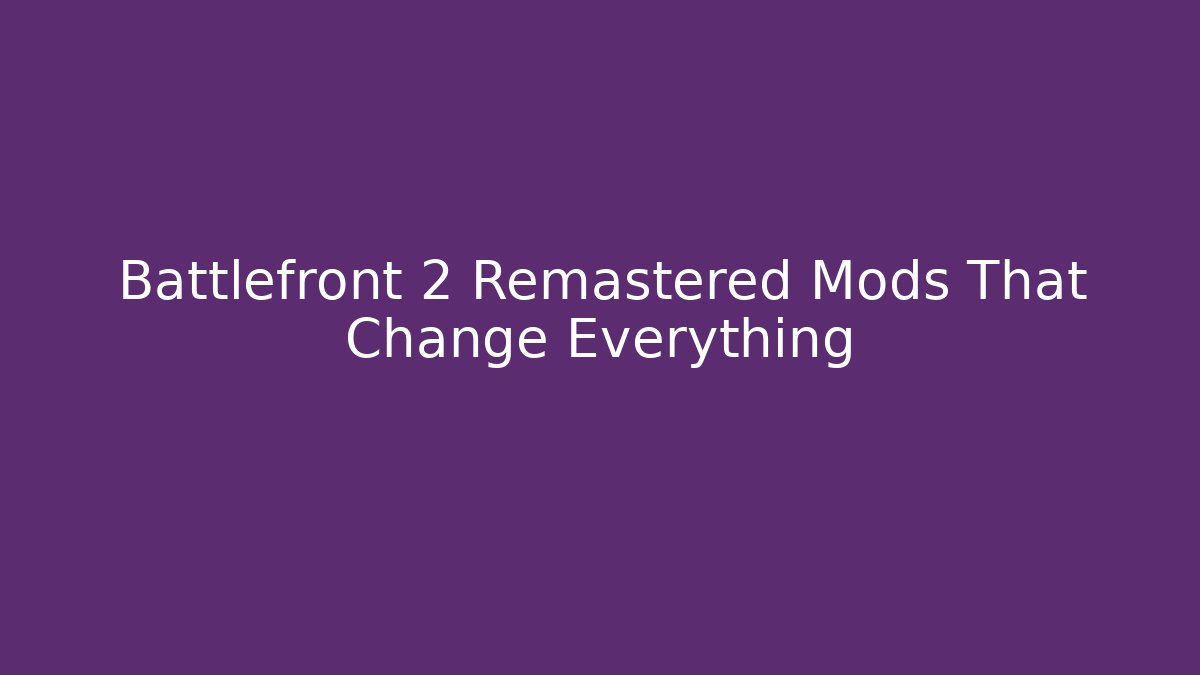 Battlefront 2 Remastered Mods That Change Everything